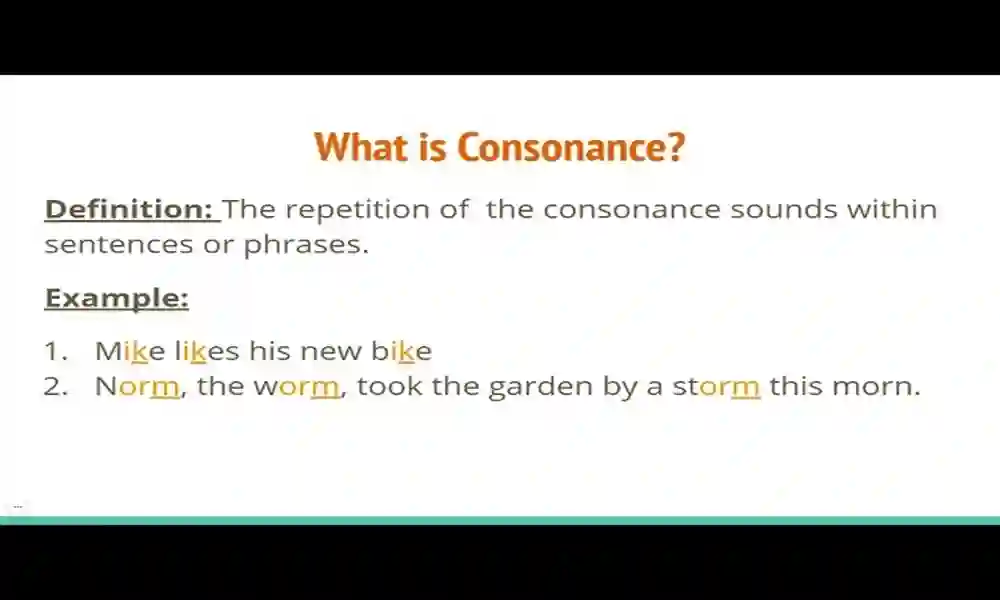 What is Consonance?

Definition: The repetition of the consonance sounds within sentences or phrases.

Example:

1. Mike likes his new bike
2. Norm, the worm, took the garden by a storm this morn.